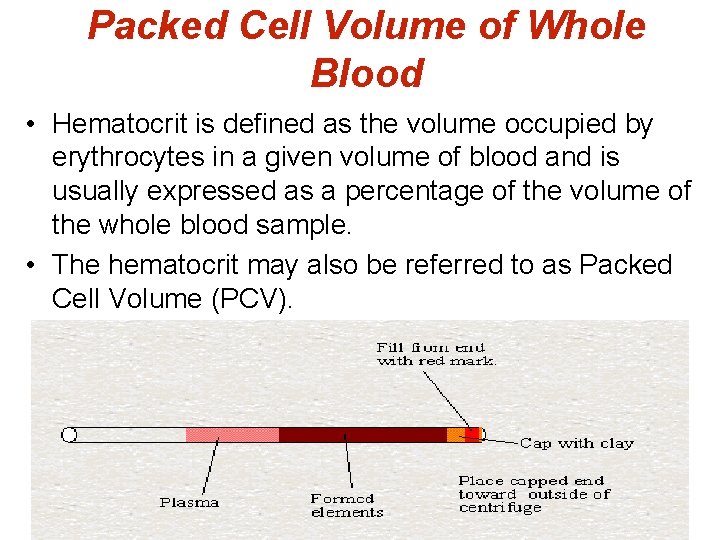 Packed Cell Volume of Whole Blood

• Hematocrit is defined as the volume occupied by erythrocytes in a given volume of blood and is usually expressed as a percentage of the volume of the whole blood sample.

• The hematocrit may also be referred to as Packed Cell Volume (PCV).

Fill from end with red mark.

Cap with clay

Plasma

Formed elements

Place capped end toward outside of centrifuge